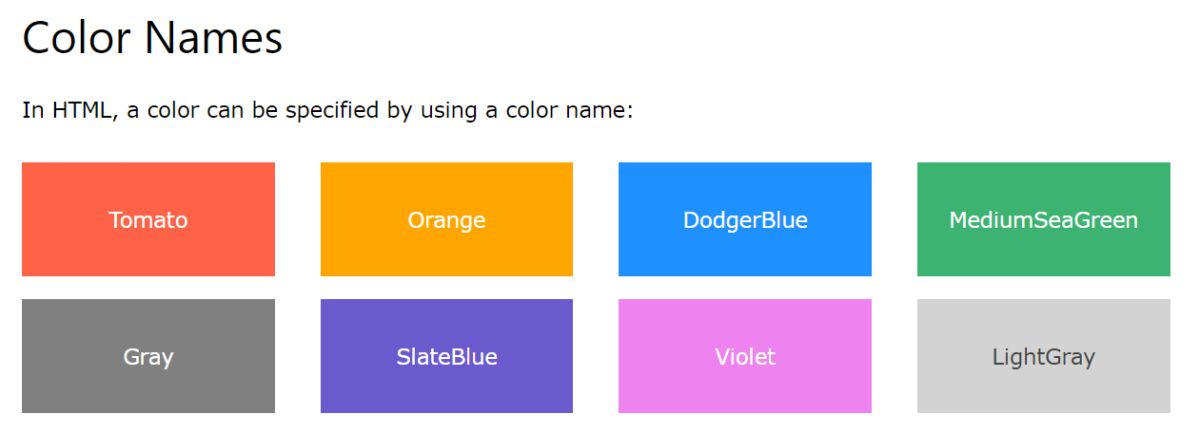 Color Names

In HTML, a color can be specified by using a color name:

Tomato

Orange

DodgerBlue

MediumSeaGreen

Gray

SlateBlue

Violet

LightGray